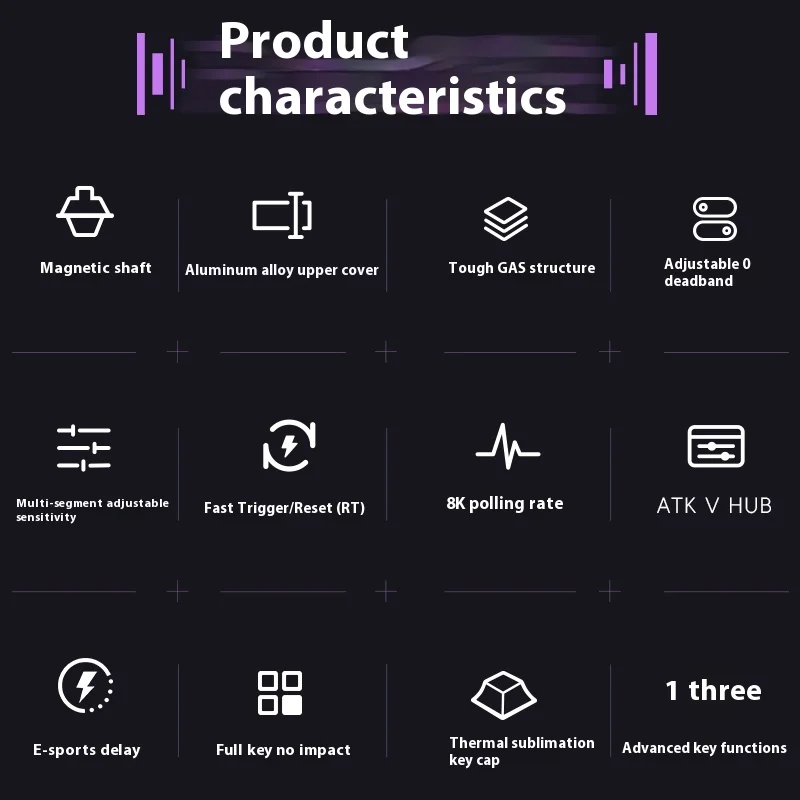 Product characteristics

Magnetic shaft

Aluminum alloy upper cover

Tough GAS structure

Adjustable 0 deadband

Multi-segment adjustable sensitivity

Fast Trigger/Reset (RT)

8K polling rate

ATK V HUB

E-sports delay

Full key no impact

Thermal sublimation key cap

1 three

Advanced key functions